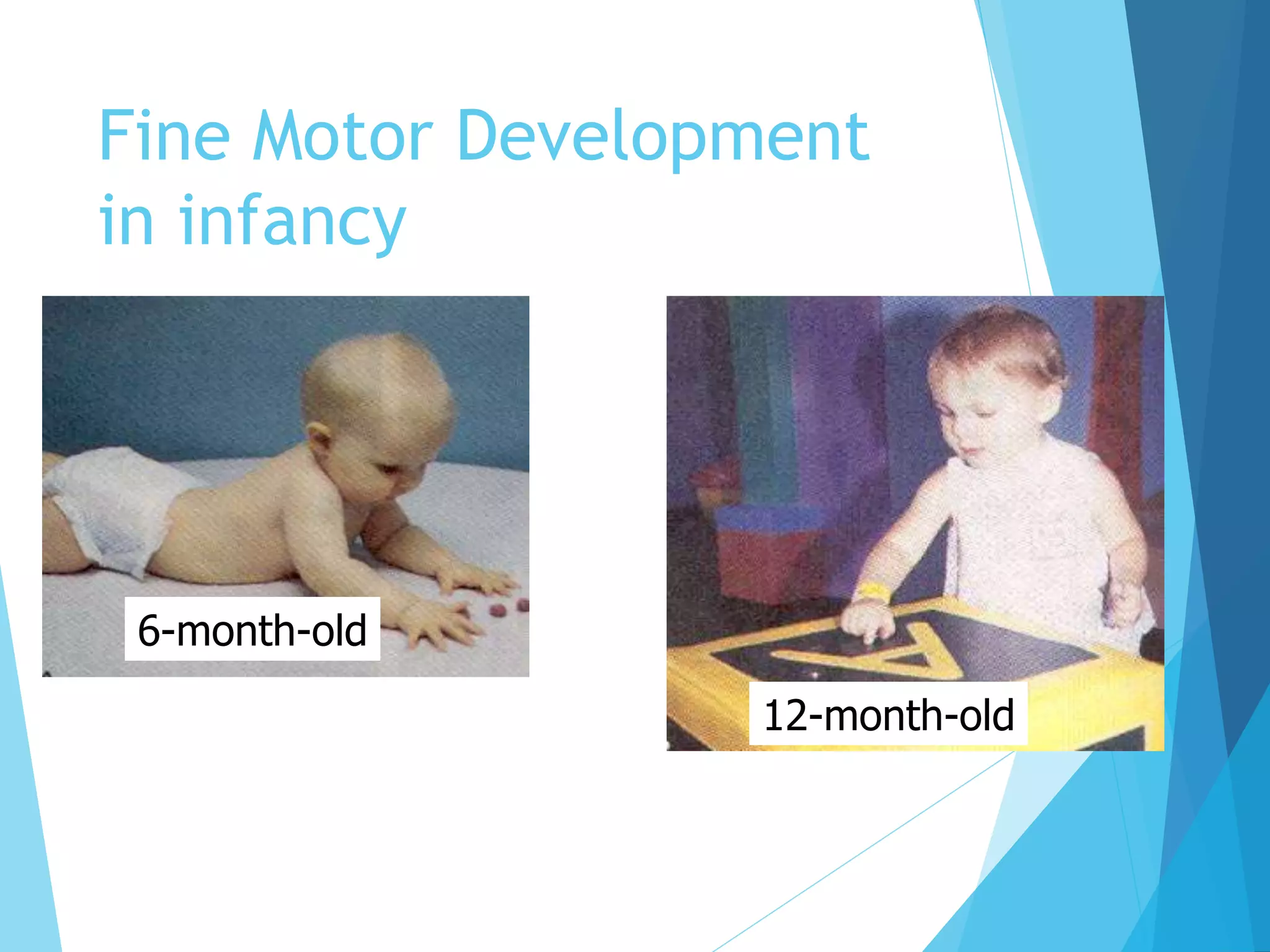 Fine Motor Development in infancy

6-month-old

12-month-old